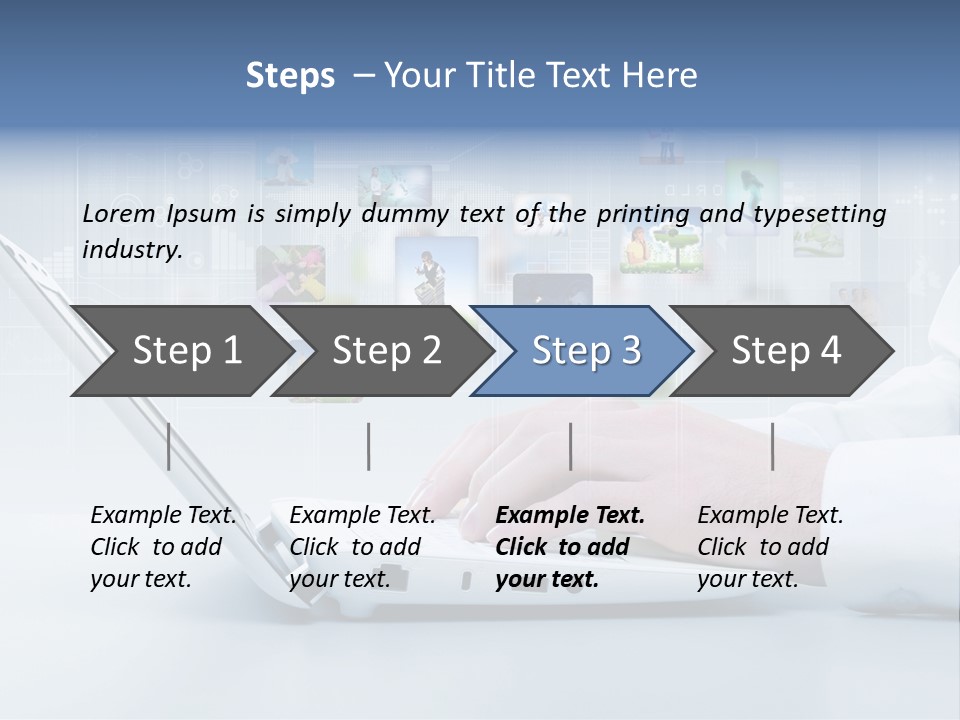 Steps – Your Title Text Here

Lorem Ipsum is simply dummy text of the printing and typesetting industry.

Step 1

Step 2

Step 3

Step 4

Example Text. Click to add your text.

Example Text. Click to add your text.

Example Text. Click to add your text.

Example Text. Click to add your text.